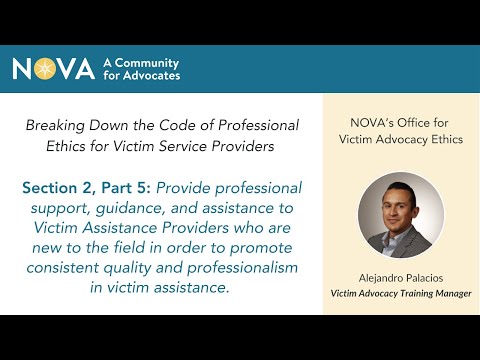 NOVA A Community for Advocates

Breaking Down the Code of Professional Ethics for Victim Service Providers

Section 2, Part 5: Provide professional support, guidance, and assistance to Victim Assistance Providers who are new to the field in order to promote consistent quality and professionalism in victim assistance.

NOVA's Office for Victim Advocacy Ethics

Alejandro Palacios
Victim Advocacy Training Manager